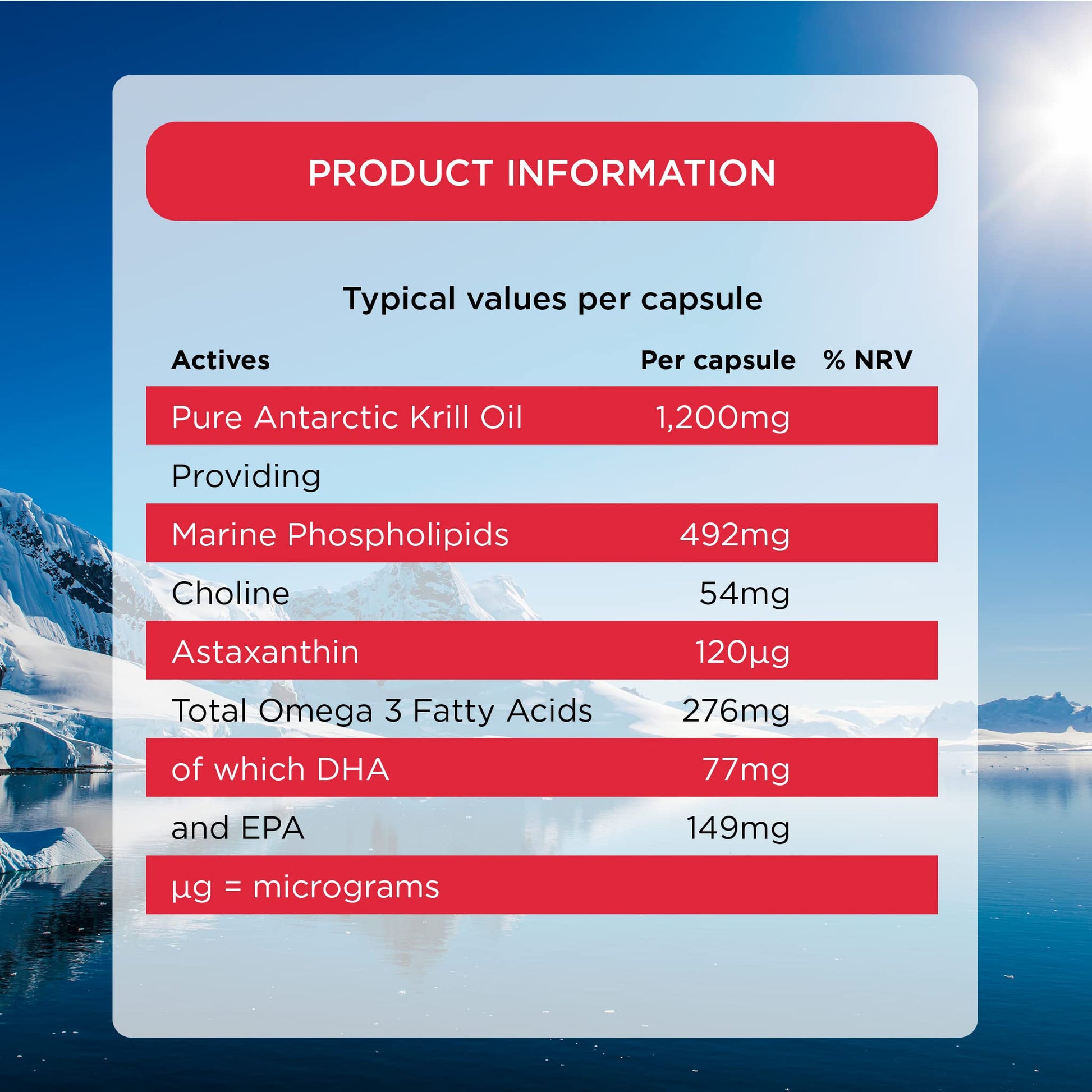 PRODUCT INFORMATION

Typical values per capsule

| Actives | Per capsule | % NRV |
|---|---|---|
| Pure Antarctic Krill Oil | 1,200mg | |
| Providing | | |
| Marine Phospholipids | 492mg | |
| Choline | 54mg | |
| Astaxanthin | 120µg | |
| Total Omega 3 Fatty Acids | 276mg | |
| of which DHA | 77mg | |
| and EPA | 149mg | |
| µg = micrograms | | |